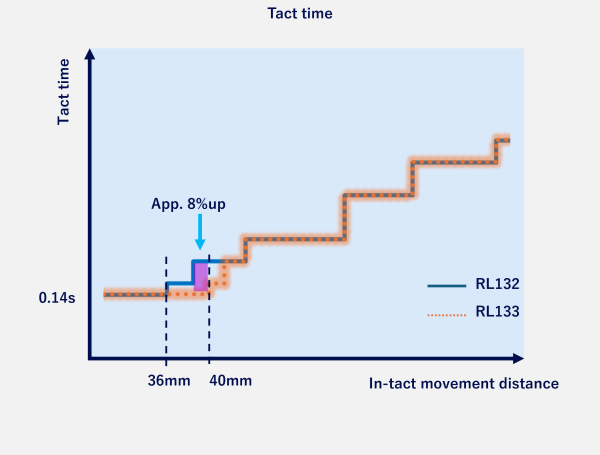 Tact time

Tact time

App. 8%up

0.14s

RL132

RL133

36mm

40mm

In-tact movement distance